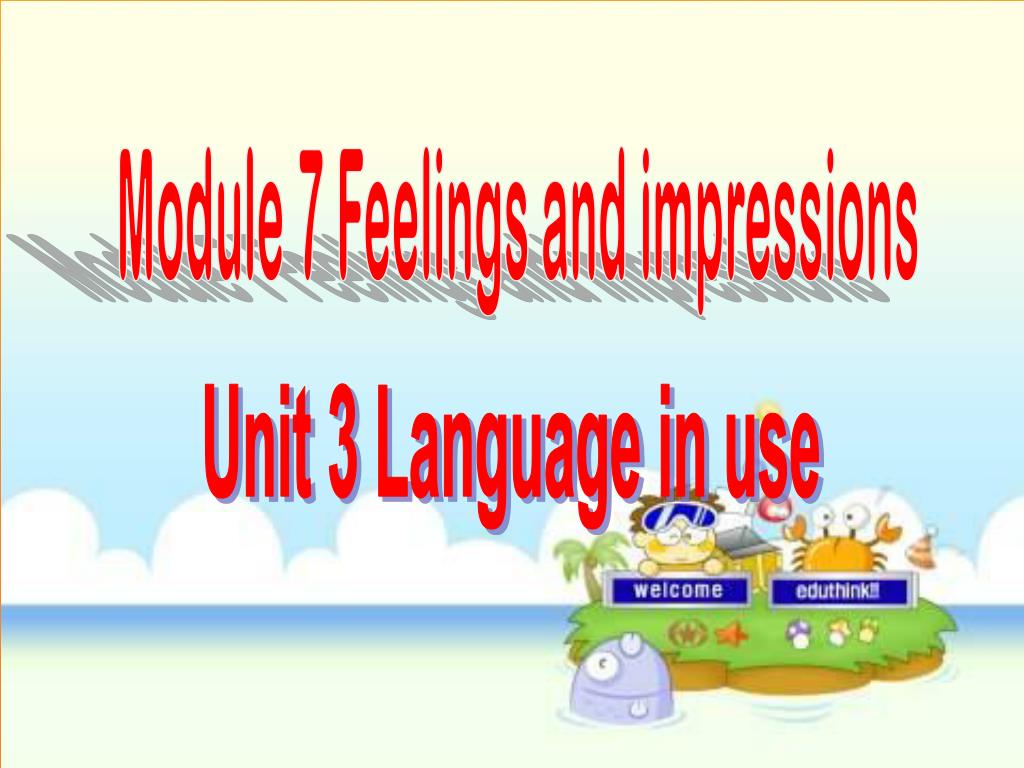 Module 7 Feelings and impressions

Unit 3 Language in use

welcome

eduthink!!